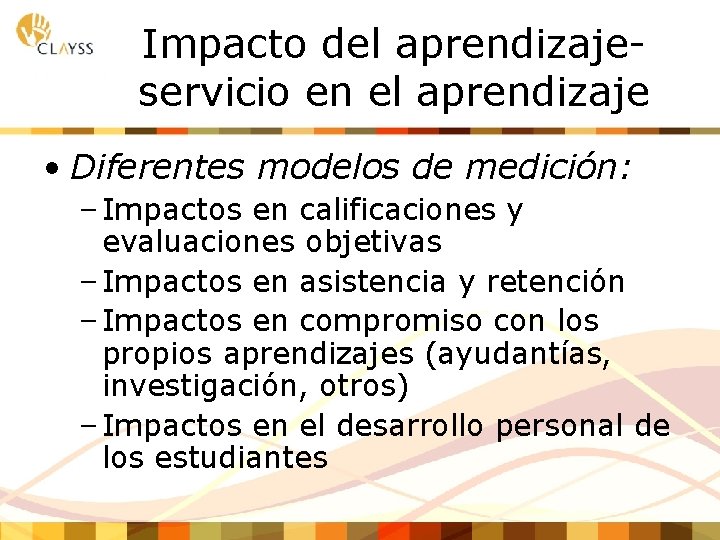 CLAYSS

Impacto del aprendizaje-servicio en el aprendizaje

• Diferentes modelos de medición:
– Impactos en calificaciones y evaluaciones objetivas
– Impactos en asistencia y retención
– Impactos en compromiso con los propios aprendizajes (ayudantías, investigación, otros)
– Impactos en el desarrollo personal de los estudiantes